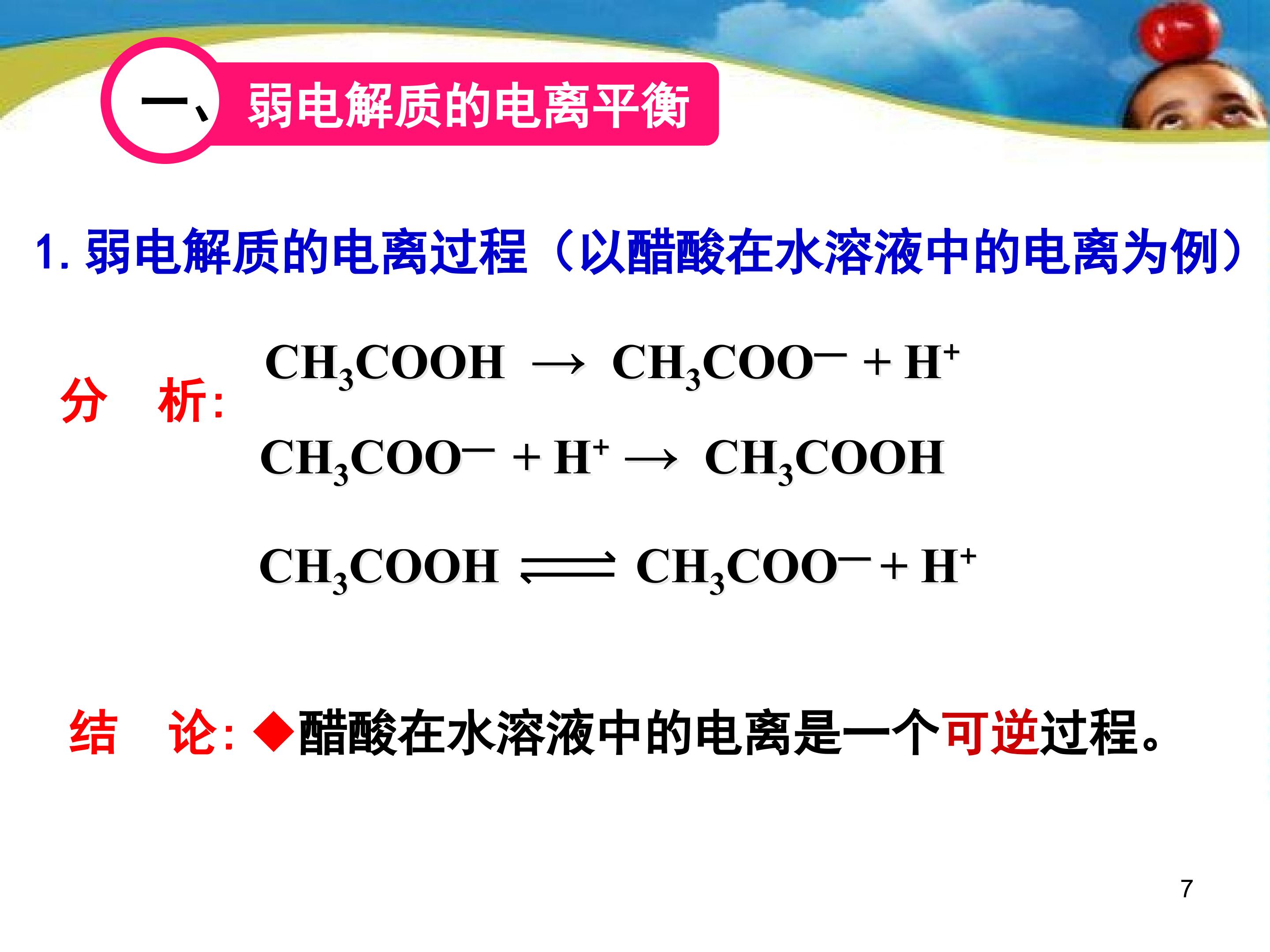 一、弱电解质的电离平衡

1. 弱电解质的电离过程（以醋酸在水溶液中的电离为例）

分　析: $CH_3COOH \rightarrow CH_3COO^- + H^+$

$CH_3COO^- + H^+ \rightarrow CH_3COOH$

$CH_3COOH \rightleftharpoons CH_3COO^- + H^+$

结　论: ◆醋酸在水溶液中的电离是一个可逆过程。

7